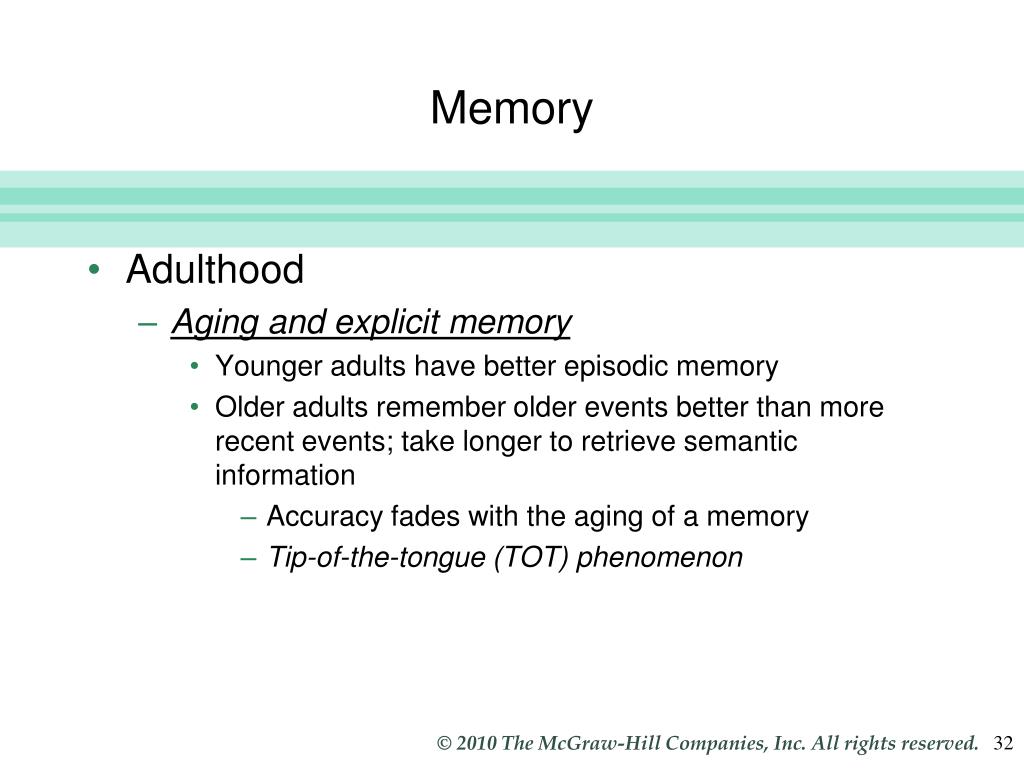 Memory

• Adulthood
– Aging and explicit memory
• Younger adults have better episodic memory
• Older adults remember older events better than more recent events; take longer to retrieve semantic information
– Accuracy fades with the aging of a memory
– Tip-of-the-tongue (TOT) phenomenon

© 2010 The McGraw-Hill Companies, Inc. All rights reserved. 32